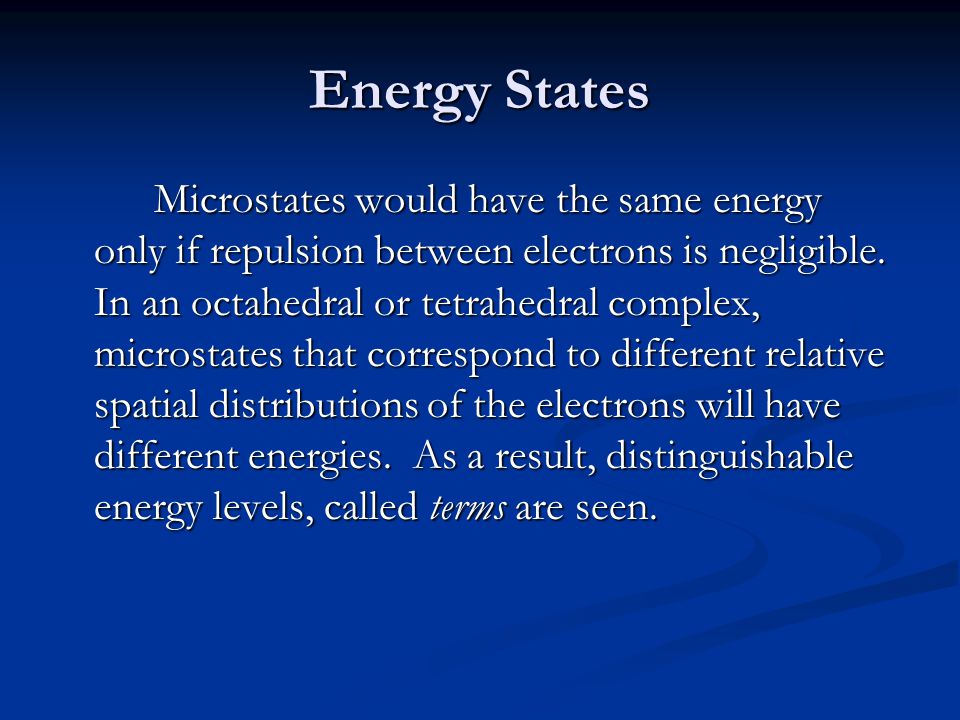 Energy States

Microstates would have the same energy only if repulsion between electrons is negligible. In an octahedral or tetrahedral complex, microstates that correspond to different relative spatial distributions of the electrons will have different energies. As a result, distinguishable energy levels, called terms are seen.